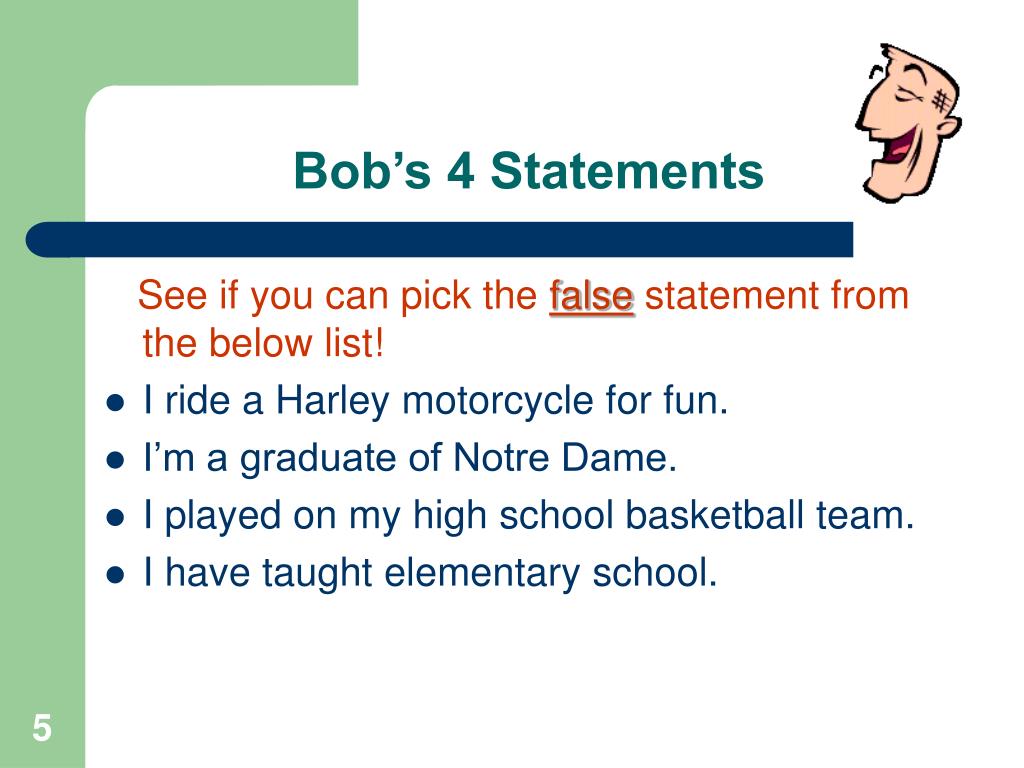 Bob’s 4 Statements

See if you can pick the false statement from the below list!

- I ride a Harley motorcycle for fun.
- I’m a graduate of Notre Dame.
- I played on my high school basketball team.
- I have taught elementary school.

5